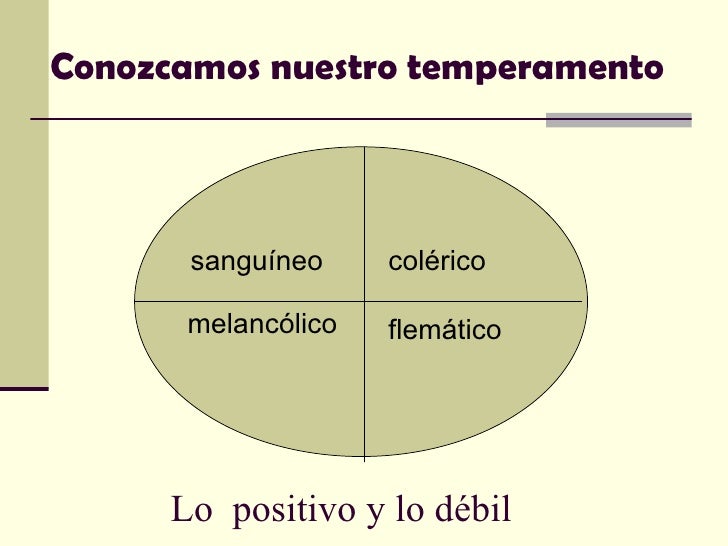 Conozcamos nuestro temperamento

sanguíneo

colérico

melancólico

flemático

Lo positivo y lo débil